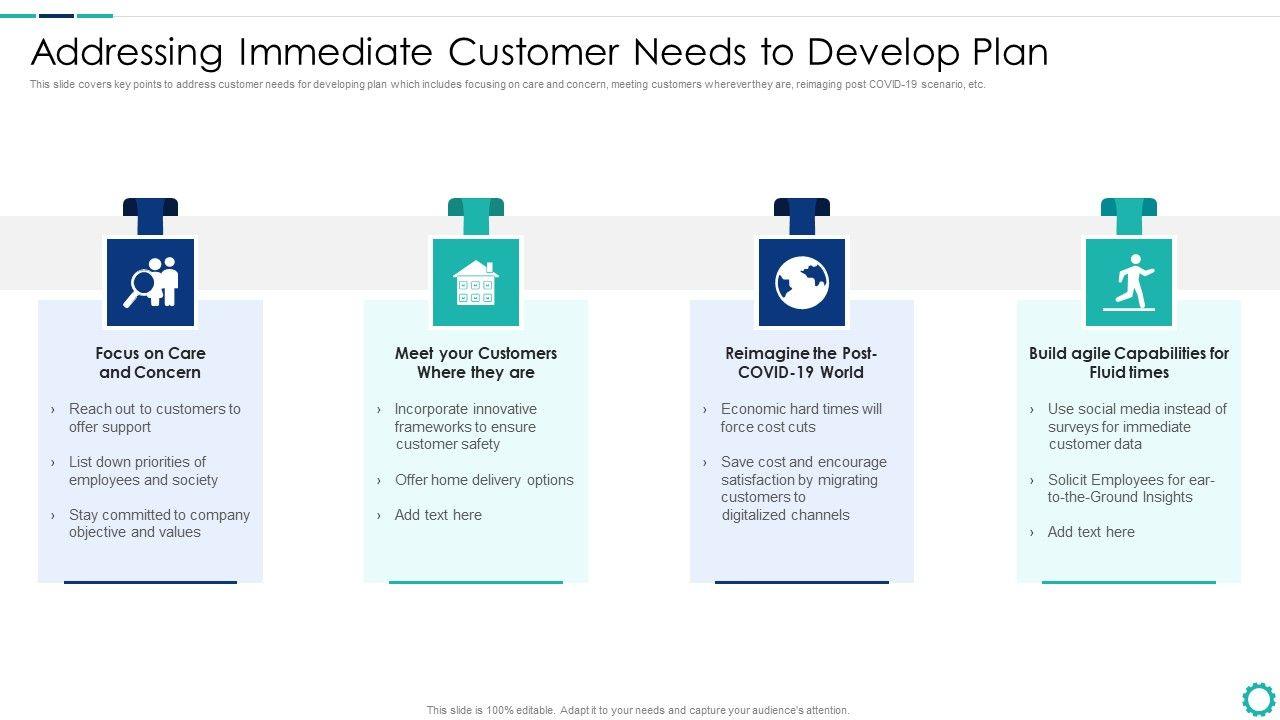 Addressing Immediate Customer Needs to Develop Plan

This slide covers key points to address customer needs for developing plan which includes focusing on care and concern, meeting customers whereverthey are, reimaging post COVID-19 scenario, etc.

Focus on Care and Concern

› Reach out to customers to offer support

› List down priorities of employees and society

› Stay committed to company objective and values

Meet your Customers Where they are

› Incorporate innovative frameworks to ensure customer safety

› Offer home delivery options

› Add text here

Reimagine the Post-COVID-19 World

› Economic hard times will force cost cuts

› Save cost and encourage satisfaction by migrating customers to digitalized channels

Build agile Capabilities for Fluid times

› Use social media instead of surveys for immediate customer data

› Solicit Employees for ear-to-the-Ground Insights

› Add text here

This slide is 100% editable. Adapt it to your needs and capture your audience's attention.